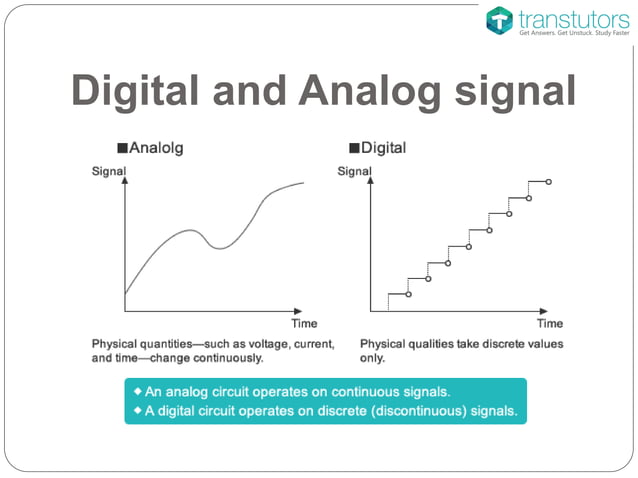 transtutors
Get Answers. Get Unstuck. Study Faster

Digital and Analog signal

■Analolg

Signal

Time

Physical quantities—such as voltage, current, and time—change continuously.

■Digital

Signal

Time

Physical qualities take discrete values only.

◆ An analog circuit operates on continuous signals.
◆ A digital circuit operates on discrete (discontinuous) signals.